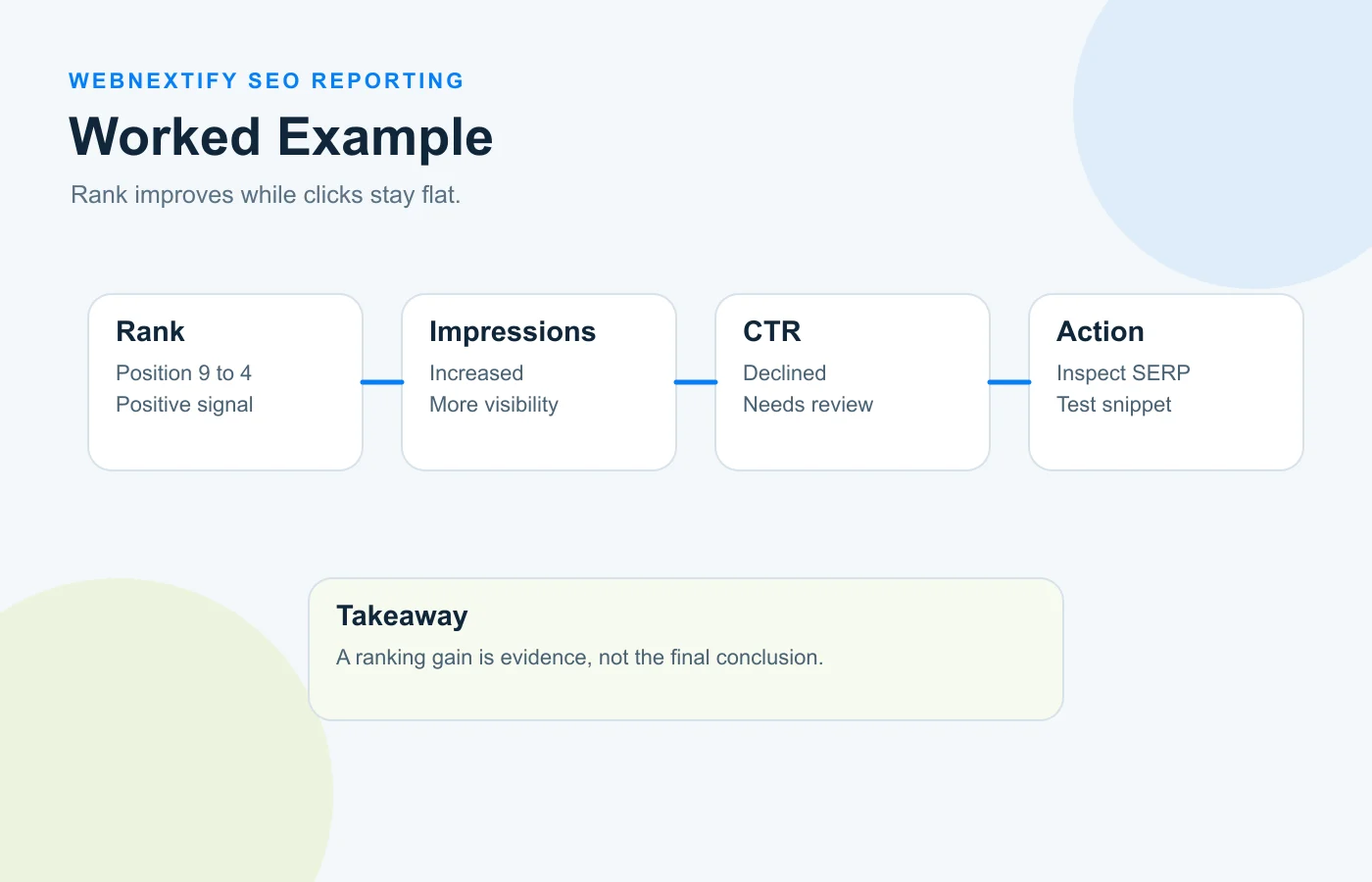 WEBNEXTIFY SEO REPORTING

Worked Example

Rank improves while clicks stay flat.

Rank
Position 9 to 4
Positive signal

Impressions
Increased
More visibility

CTR
Declined
Needs review

Action
Inspect SERP
Test snippet

Takeaway
A ranking gain is evidence, not the final conclusion.